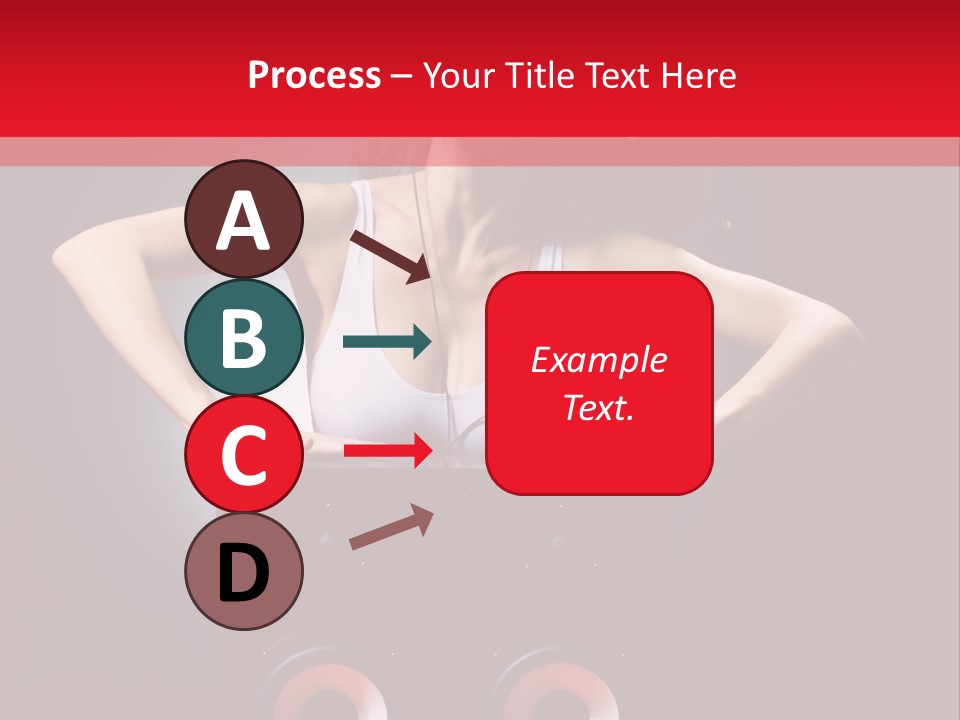 Process – Your Title Text Here

A

B

C

D

Example Text.